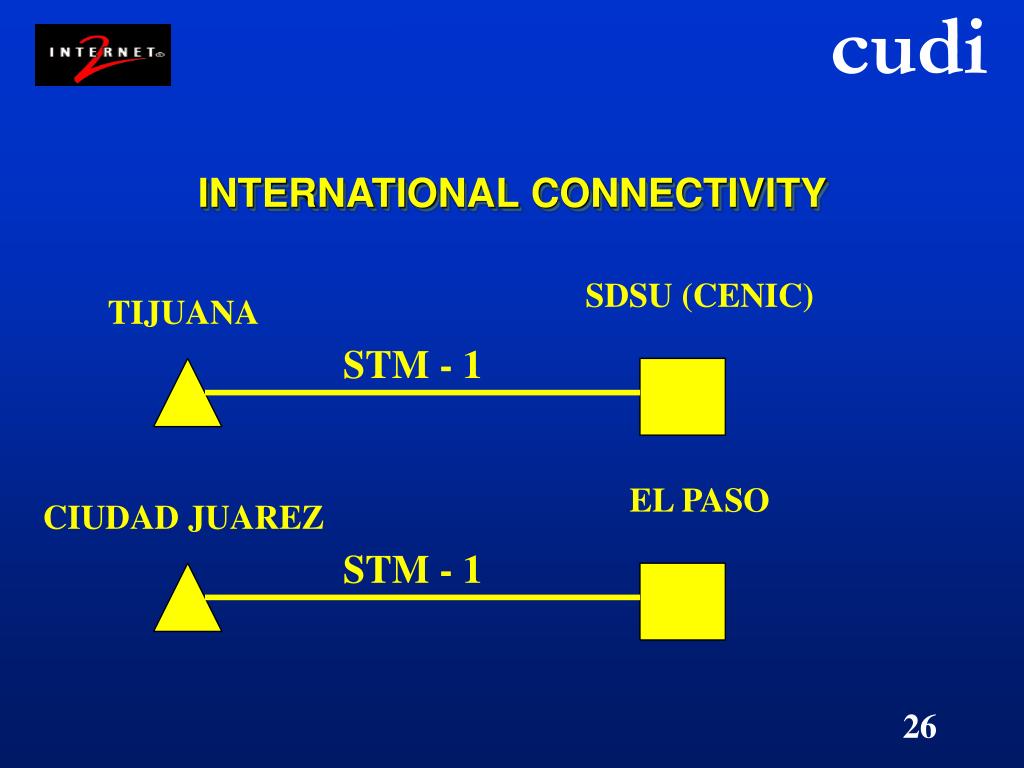 INTERNET 2

cudi

INTERNATIONAL CONNECTIVITY

TIJUANA

SDSU (CENIC)

STM - 1

CIUDAD JUAREZ

EL PASO

STM - 1

26